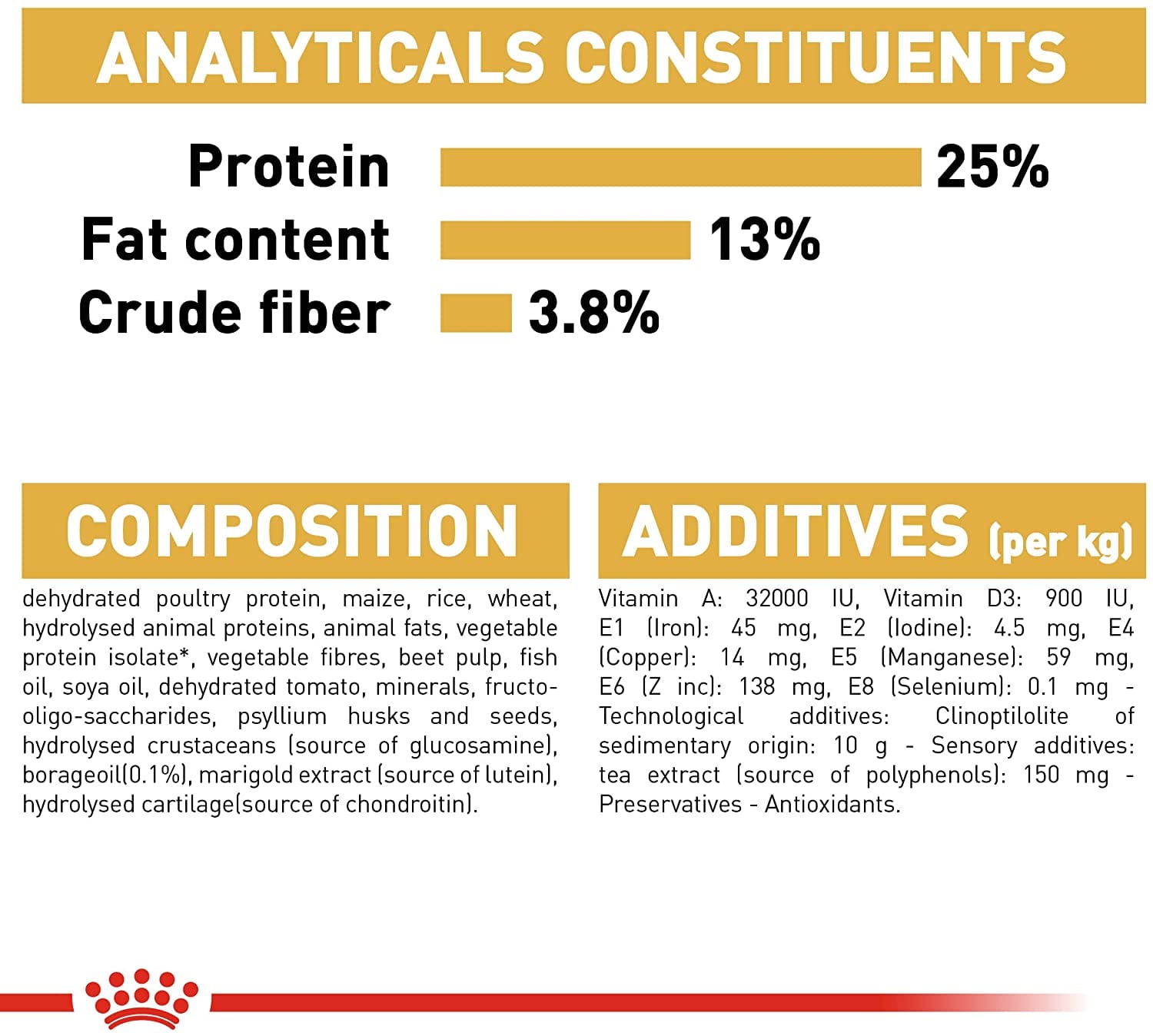 ANALYTICALS CONSTITUENTS

Protein 25%
Fat content 13%
Crude fiber 3.8%

COMPOSITION

dehydrated poultry protein, maize, rice, wheat, hydrolysed animal proteins, animal fats, vegetable protein isolate*, vegetable fibres, beet pulp, fish oil, soya oil, dehydrated tomato, minerals, fructo-oligo-saccharides, psyllium husks and seeds, hydrolysed crustaceans (source of glucosamine), borageoil(0.1%), marigold extract (source of lutein), hydrolysed cartilage(source of chondroitin).

ADDITIVES (per kg)

Vitamin A: 32000 IU, Vitamin D3: 900 IU, E1 (Iron): 45 mg, E2 (Iodine): 4.5 mg, E4 (Copper): 14 mg, E5 (Manganese): 59 mg, E6 (Z inc): 138 mg, E8 (Selenium): 0.1 mg - Technological additives: Clinoptilolite of sedimentary origin: 10 g - Sensory additives: tea extract (source of polyphenols): 150 mg - Preservatives - Antioxidants.